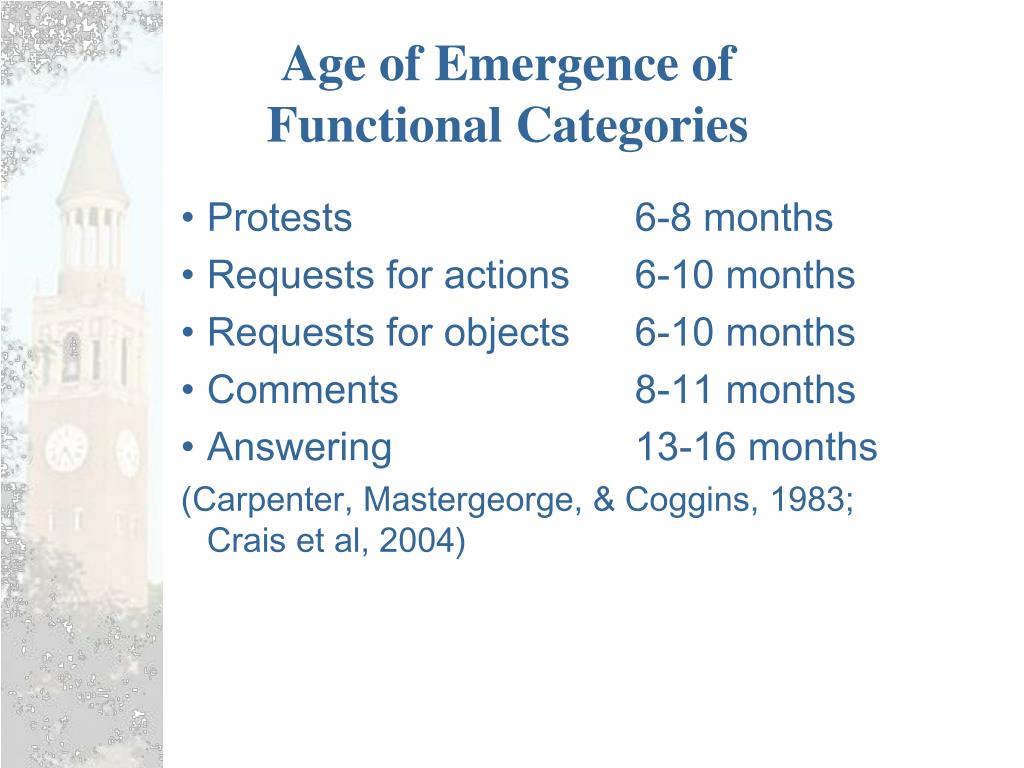 Age of Emergence of Functional Categories

• Protests 6-8 months
• Requests for actions 6-10 months
• Requests for objects 6-10 months
• Comments 8-11 months
• Answering 13-16 months

(Carpenter, Mastergeorge, & Coggins, 1983; Crais et al, 2004)